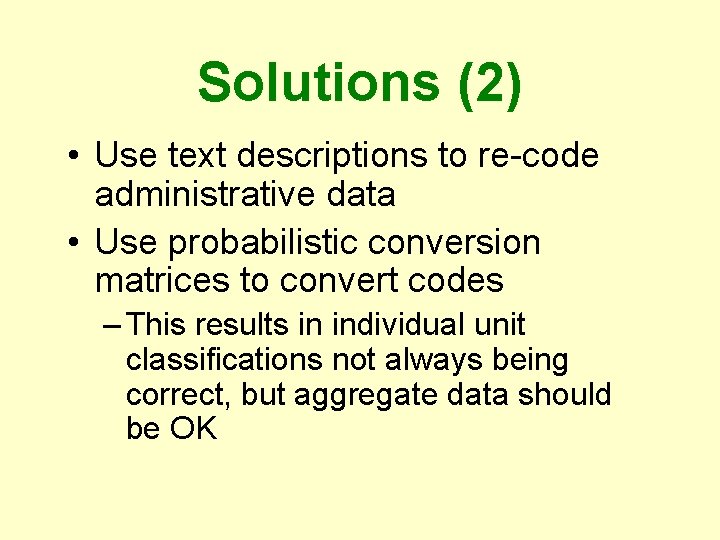 Solutions (2)

• Use text descriptions to re-code administrative data

• Use probabilistic conversion matrices to convert codes

– This results in individual unit classifications not always being correct, but aggregate data should be OK